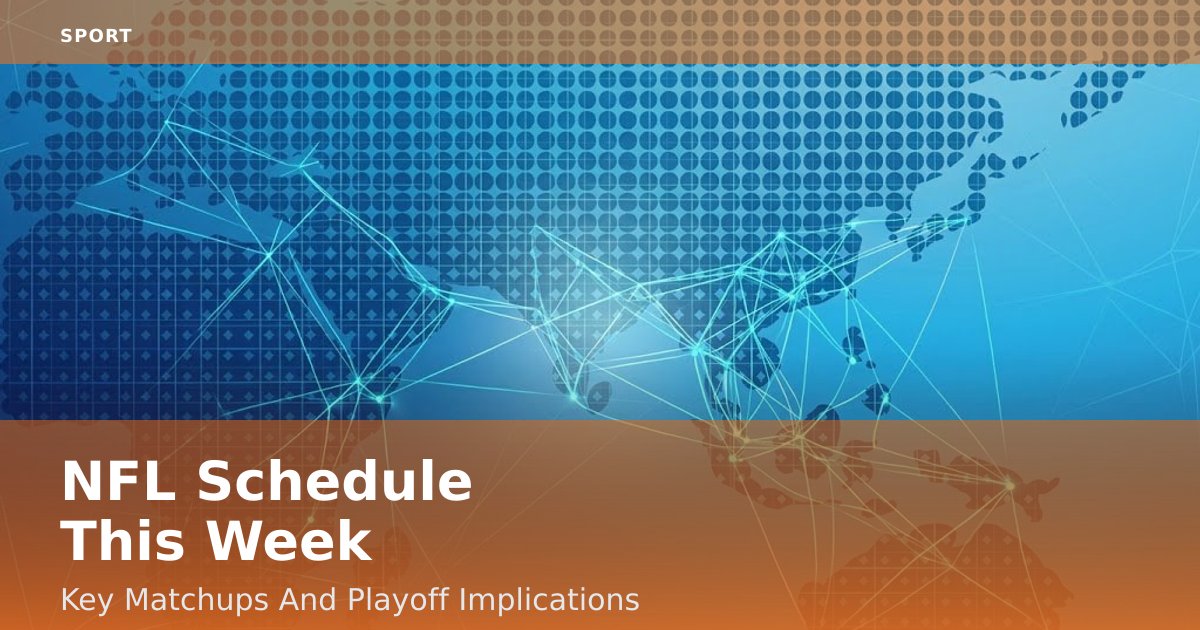 SPORT

NFL Schedule This Week

Key Matchups And Playoff Implications